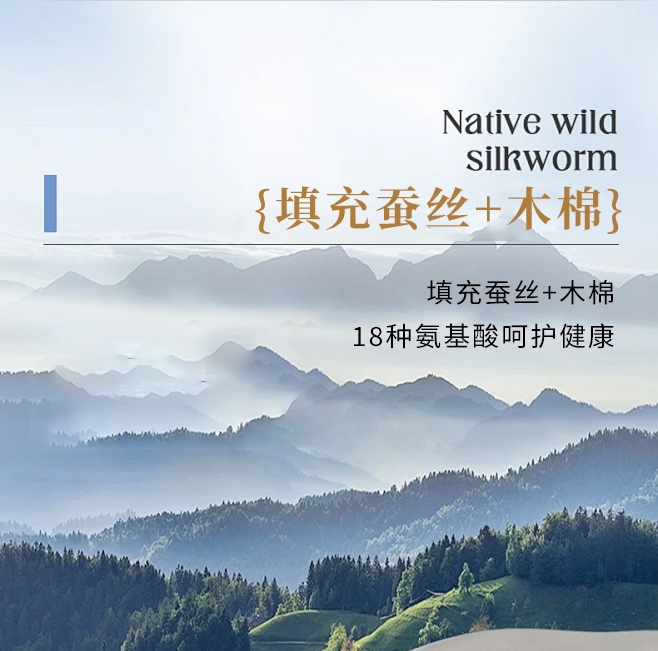 Native wild silkworm

{填充蚕丝+木棉}

填充蚕丝+木棉
18种氨基酸呵护健康